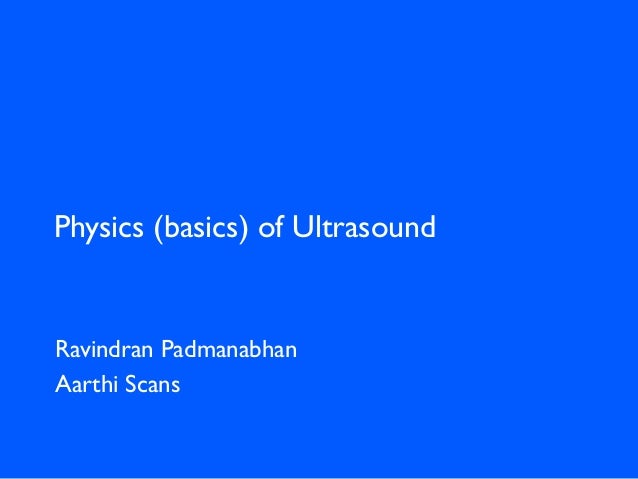 Physics (basics) of Ultrasound

Ravindran Padmanabhan
Aarthi Scans